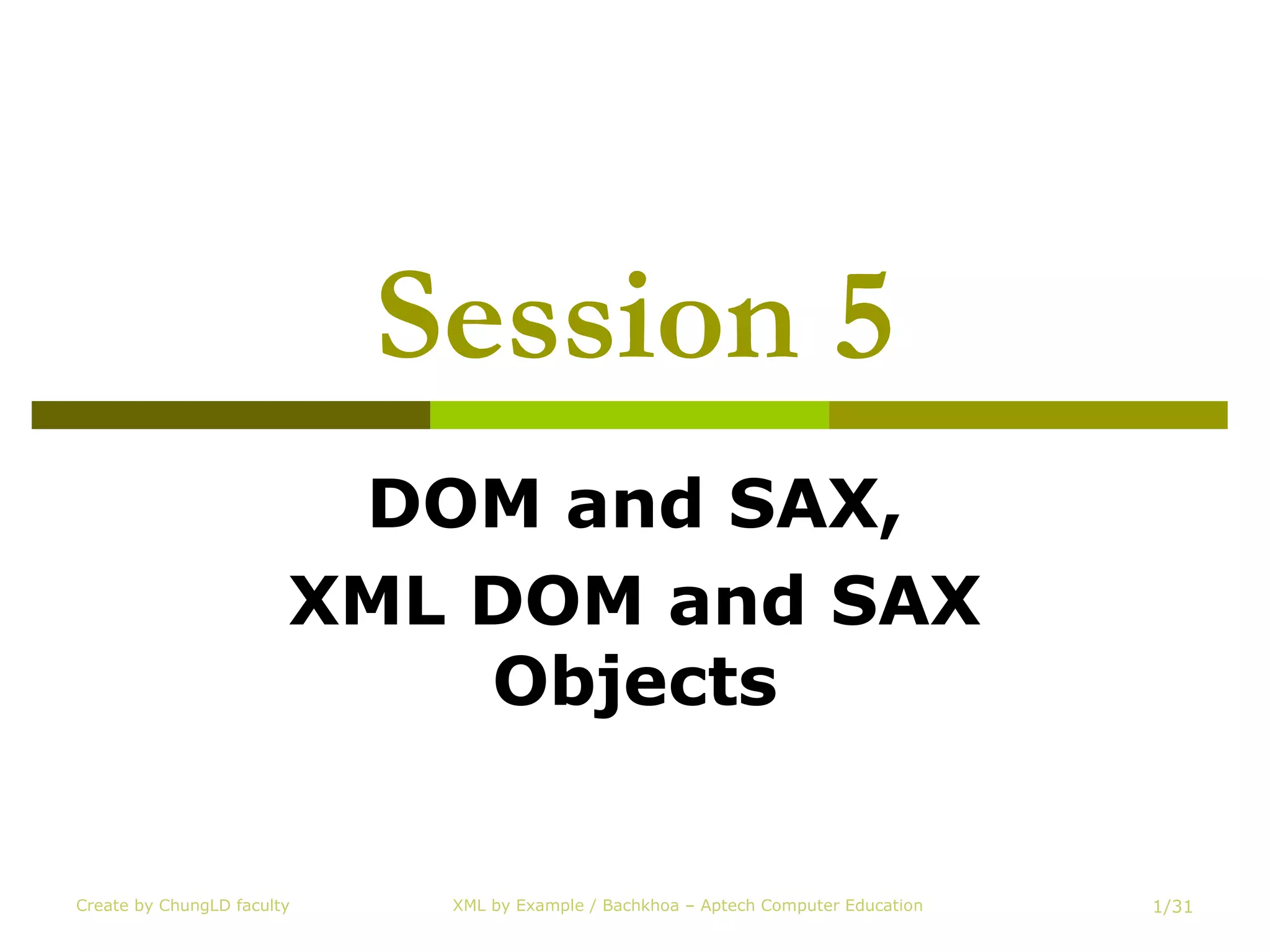 Session 5

DOM and SAX,

XML DOM and SAX Objects

Create by ChungLD faculty

XML by Example / Bachkhoa – Aptech Computer Education

1/31